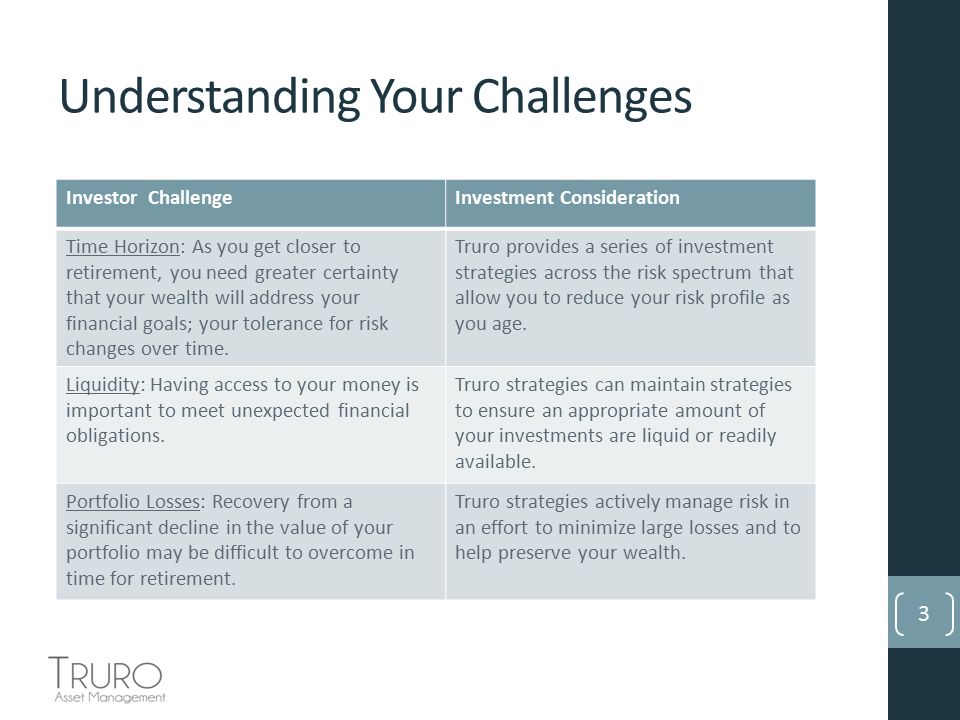 Understanding Your Challenges

| Investor Challenge | Investment Consideration |
|---|---|
| Time Horizon: As you get closer to retirement, you need greater certainty that your wealth will address your financial goals; your tolerance for risk changes over time. | Truro provides a series of investment strategies across the risk spectrum that allow you to reduce your risk profile as you age. |
| Liquidity: Having access to your money is important to meet unexpected financial obligations. | Truro strategies can maintain strategies to ensure an appropriate amount of your investments are liquid or readily available. |
| Portfolio Losses: Recovery from a significant decline in the value of your portfolio may be difficult to overcome in time for retirement. | Truro strategies actively manage risk in an effort to minimize large losses and to help preserve your wealth. |

3

TRURO
Asset Management